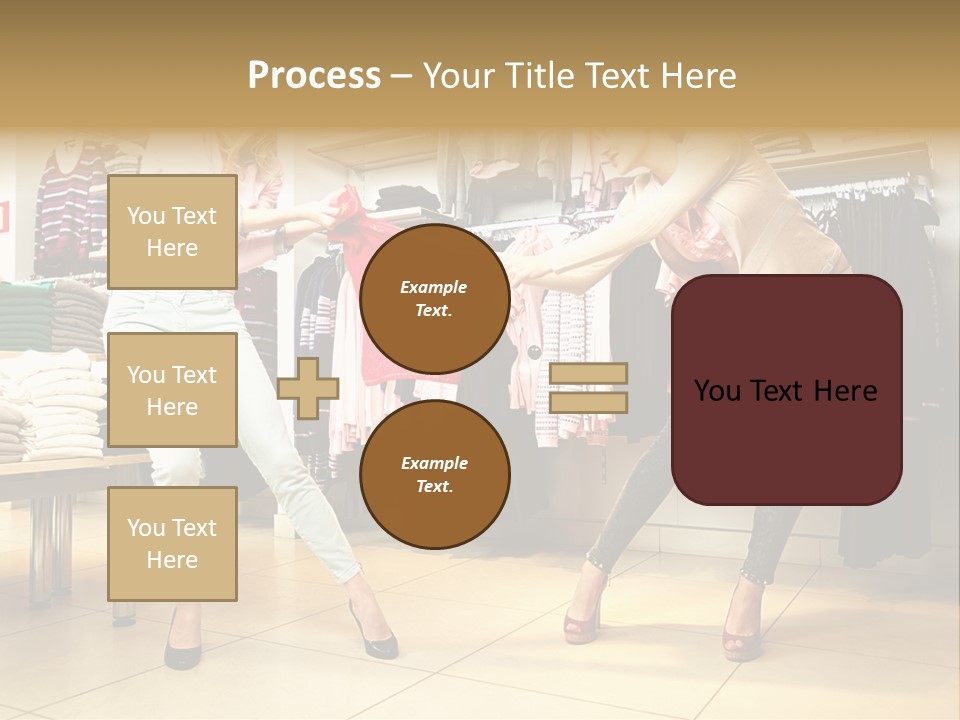 Process – Your Title Text Here

You Text Here

You Text Here

You Text Here

Example Text.

Example Text.

You Text Here